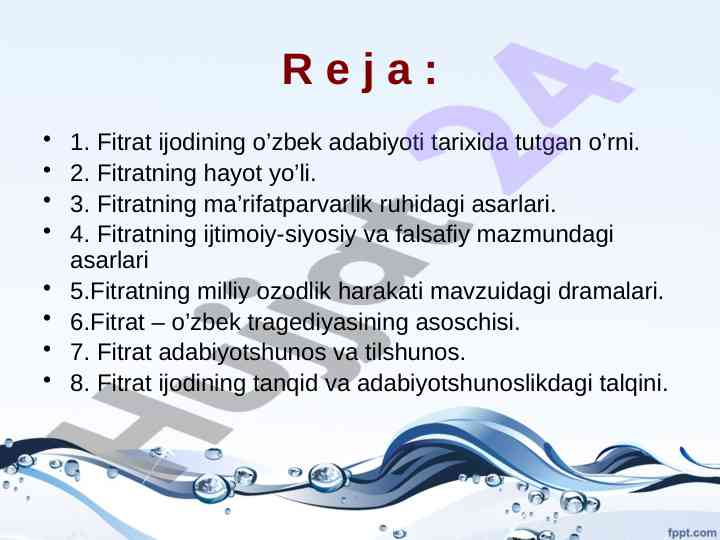 R e j a :

• 1. Fitrat ijodining o’zbek adabiyoti tarixida tutgan o’rni.
• 2. Fitratning hayot yo’li.
• 3. Fitratning ma’rifatparvarlik ruhidagi asarlari.
• 4. Fitratning ijtimoiy-siyosiy va falsafiy mazmundagi asarlari
• 5.Fitratning milliy ozodlik harakati mavzuidagi dramalari.
• 6.Fitrat – o’zbek tragediyasining asoschisi.
• 7. Fitrat adabiyotshunos va tilshunos.
• 8. Fitrat ijodining tanqid va adabiyotshunoslikdagi talqini.

Hujjat24

fppt.com